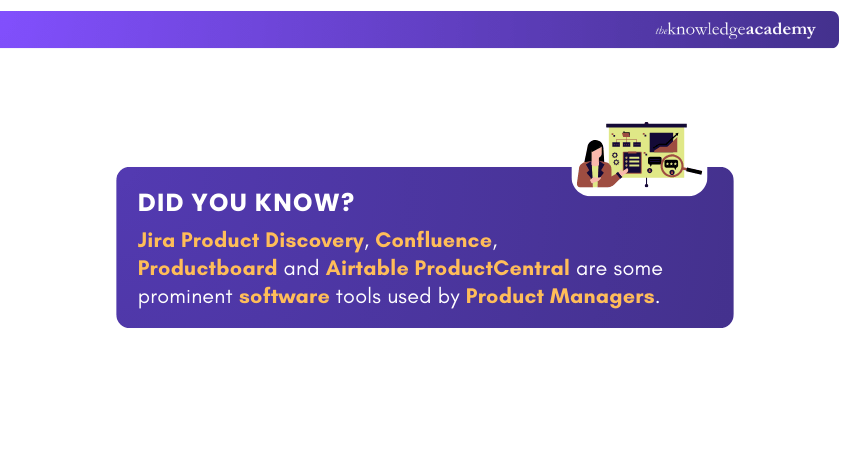 theknowledgeacademy

DID YOU KNOW?

Jira Product Discovery, Confluence, Productboard and Airtable ProductCentral are some prominent software tools used by Product Managers.